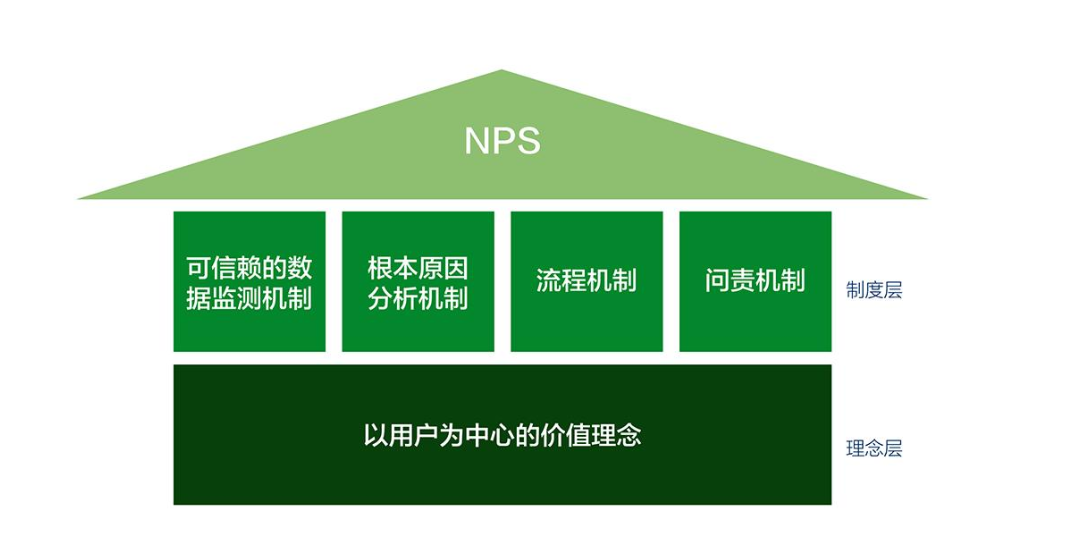 NPS

可信赖的数据监测机制

根本原因分析机制

流程机制

问责机制

制度层

以用户为中心的价值理念

理念层